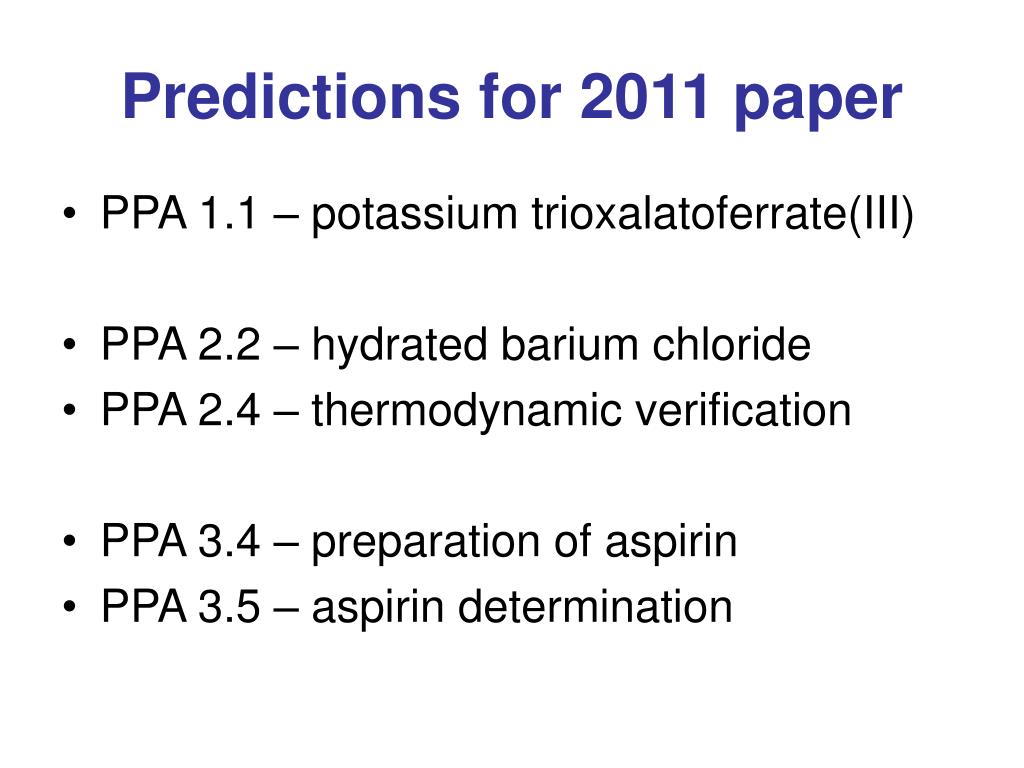 Predictions for 2011 paper

• PPA 1.1 – potassium trioxalatoferrate(III)

• PPA 2.2 – hydrated barium chloride
• PPA 2.4 – thermodynamic verification

• PPA 3.4 – preparation of aspirin
• PPA 3.5 – aspirin determination